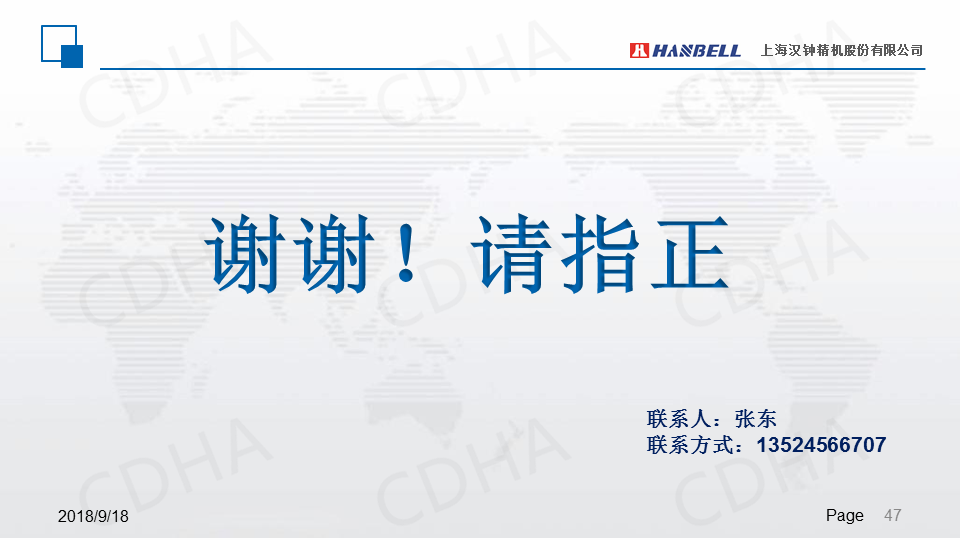 HANBELL 上海汉钟精机股份有限公司

CDHA

谢谢！ 请指正

联系人：张东
联系方式：13524566707

2018/9/18

Page 47